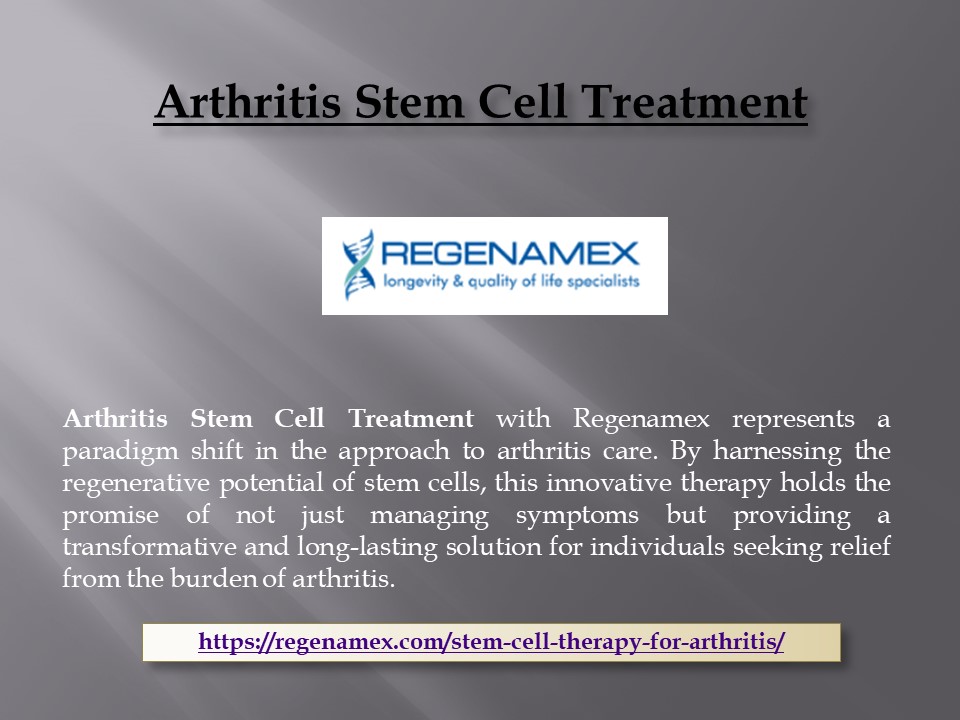 Arthritis Stem Cell Treatment

REGENAMEX
longevity & quality of life specialists

Arthritis Stem Cell Treatment with Regenamex represents a paradigm shift in the approach to arthritis care. By harnessing the regenerative potential of stem cells, this innovative therapy holds the promise of not just managing symptoms but providing a transformative and long-lasting solution for individuals seeking relief from the burden of arthritis.

https://regenamex.com/stem-cell-therapy-for-arthritis/